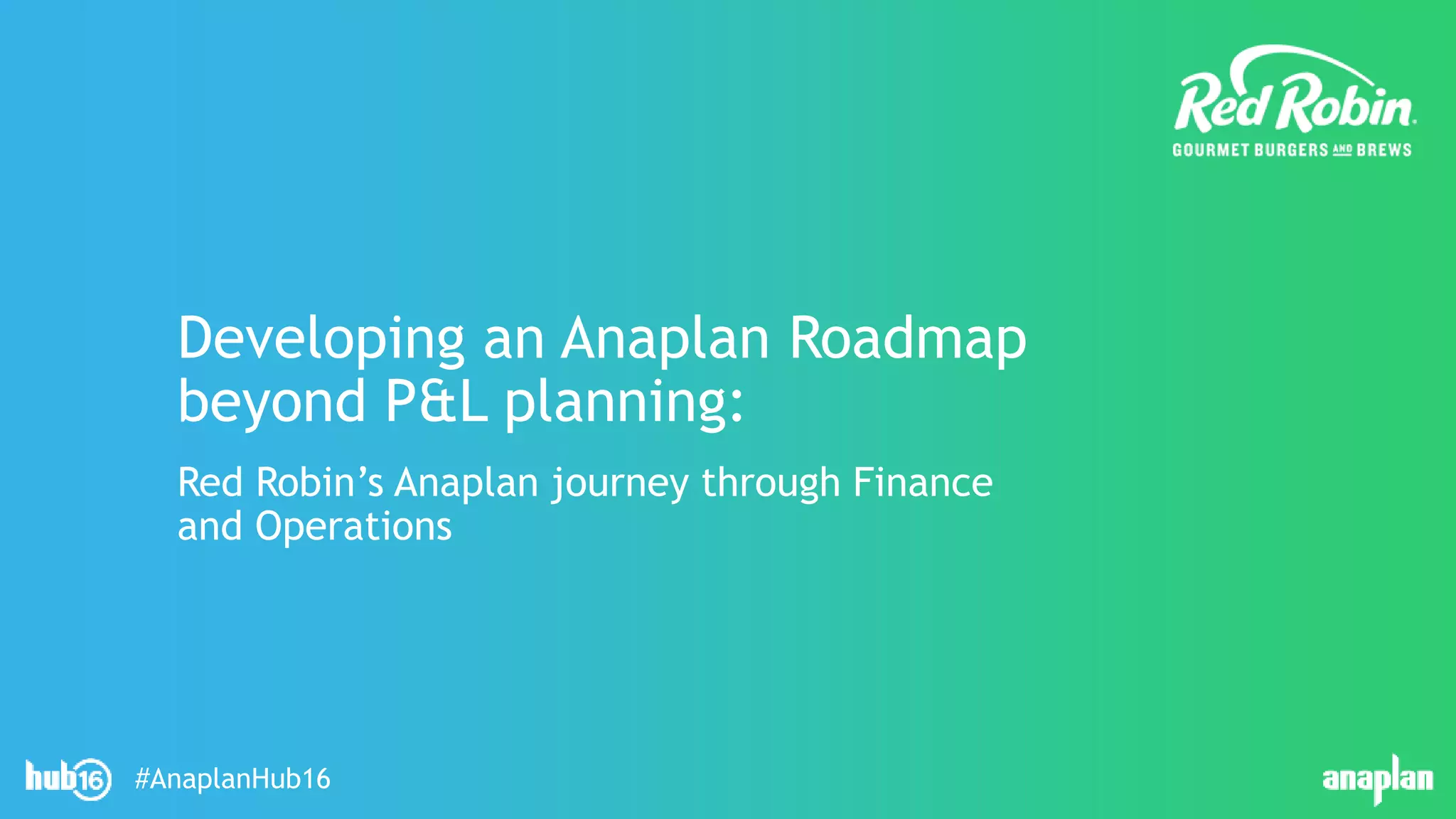 Red Robin
GOURMET BURGERS AND BREWS

Developing an Anaplan Roadmap beyond P&L planning:

Red Robin's Anaplan journey through Finance and Operations

hub16 #AnaplanHub16

anaplan